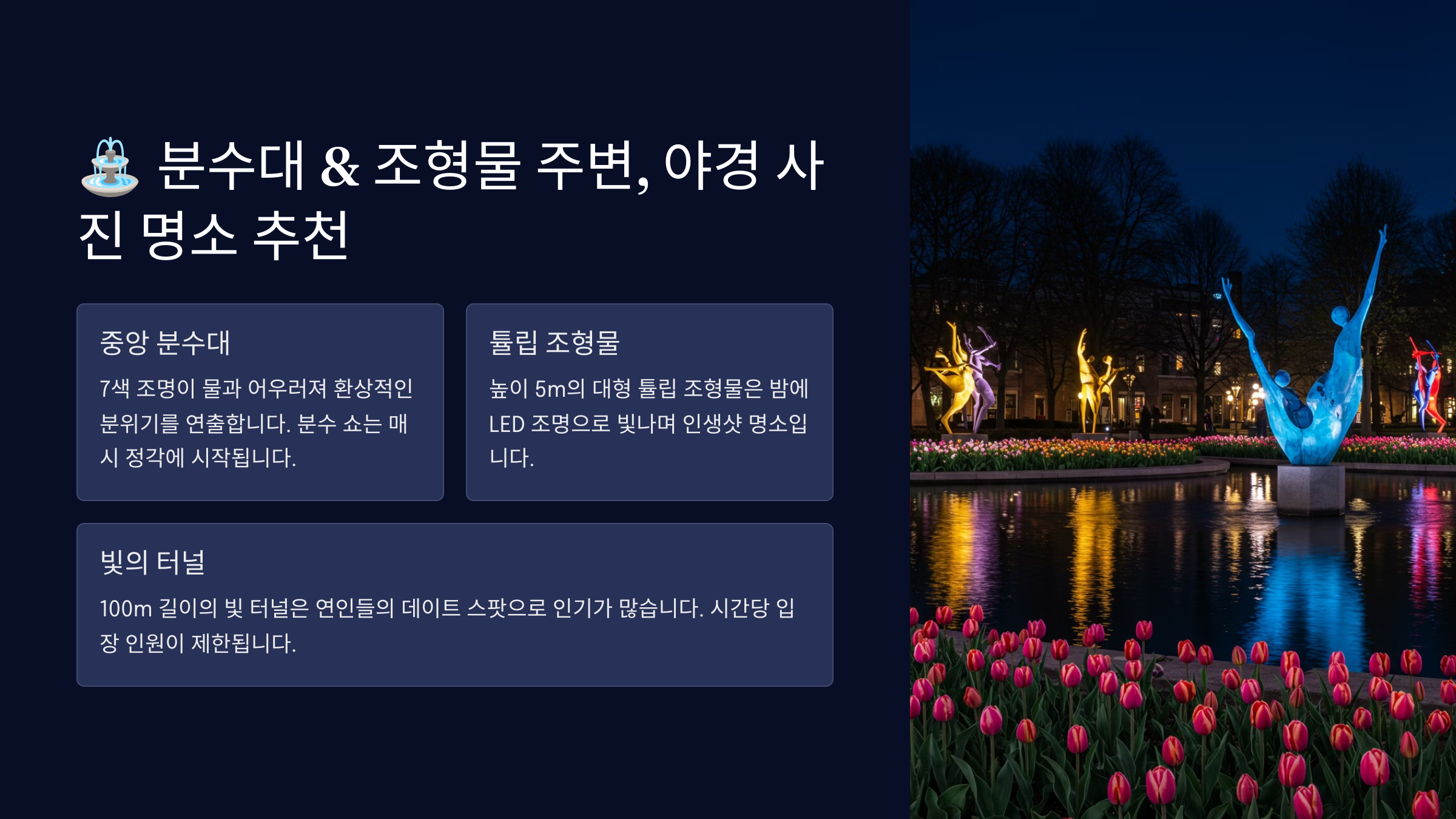 ⛲ 분수대 & 조형물 주변, 야경 사진 명소 추천

중앙 분수대

7색 조명이 물과 어우러져 환상적인 분위기를 연출합니다. 분수 쇼는 매시 정각에 시작됩니다.

튤립 조형물

높이 5m의 대형 튤립 조형물은 밤에 LED 조명으로 빛나며 인생샷 명소입니다.

빛의 터널

100m 길이의 빛 터널은 연인들의 데이트 스팟으로 인기가 많습니다. 시간당 입장 인원이 제한됩니다.